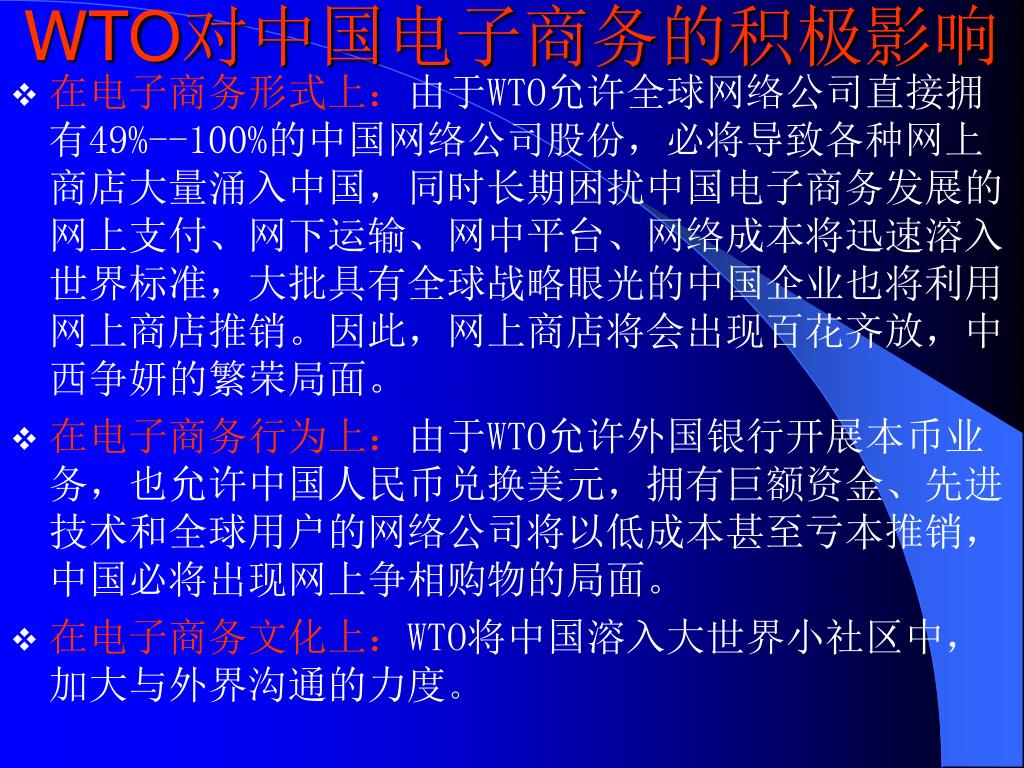 WTO对中国电子商务的积极影响

❖ 在电子商务形式上：由于WTO允许全球网络公司直接拥有49%--100%的中国网络公司股份，必将导致各种网上商店大量涌入中国，同时长期困扰中国电子商务发展的网上支付、网下运输、网中平台、网络成本将迅速溶入世界标准，大批具有全球战略眼光的中国企业也将利用网上商店推销。因此，网上商店将会出现百花齐放，中西争妍的繁荣局面。

❖ 在电子商务行为上：由于WTO允许外国银行开展本币业务，也允许中国人民币兑换美元，拥有巨额资金、先进技术和全球用户的网络公司将以低成本甚至亏本推销，中国必将出现网上争相购物的局面。

❖ 在电子商务文化上：WTO将中国溶入大世界小社区中，加大与外界沟通的力度。